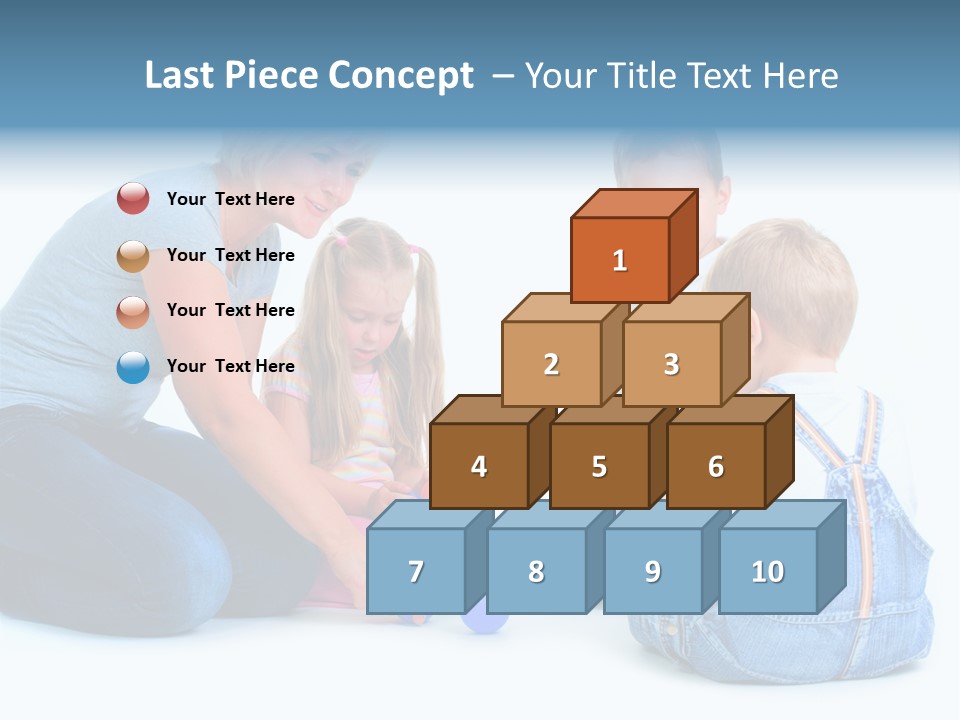 Last Piece Concept – Your Title Text Here

Your Text Here

Your Text Here

Your Text Here

Your Text Here

1

2 3

4 5 6

7 8 9 10